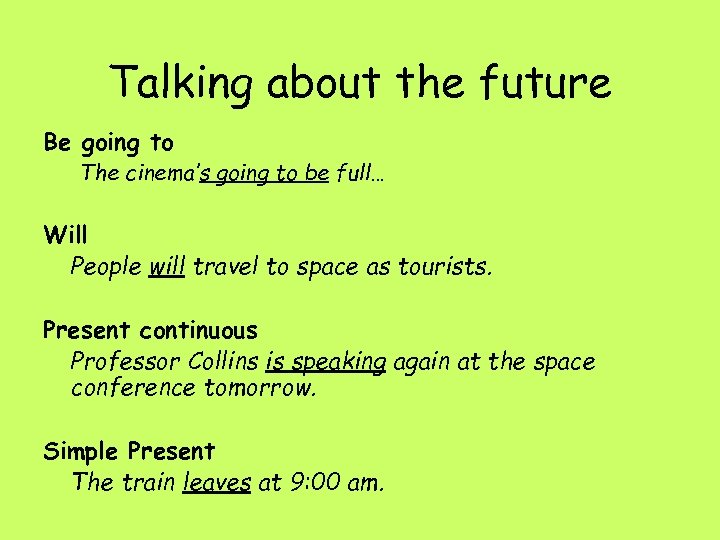 Talking about the future

Be going to

The cinema's going to be full…

Will

People will travel to space as tourists.

Present continuous

Professor Collins is speaking again at the space conference tomorrow.

Simple Present

The train leaves at 9:00 am.